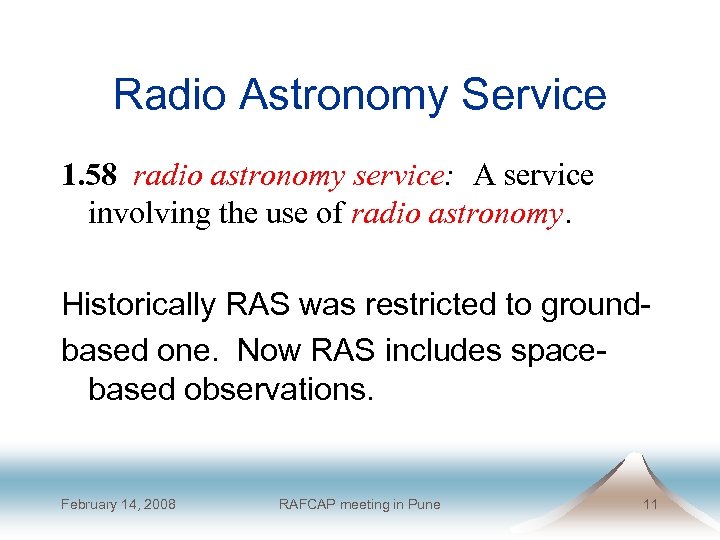 Radio Astronomy Service

1.58 radio astronomy service: A service involving the use of radio astronomy.

Historically RAS was restricted to ground-based one. Now RAS includes space-based observations.

February 14, 2008 RAFCAP meeting in Pune 11